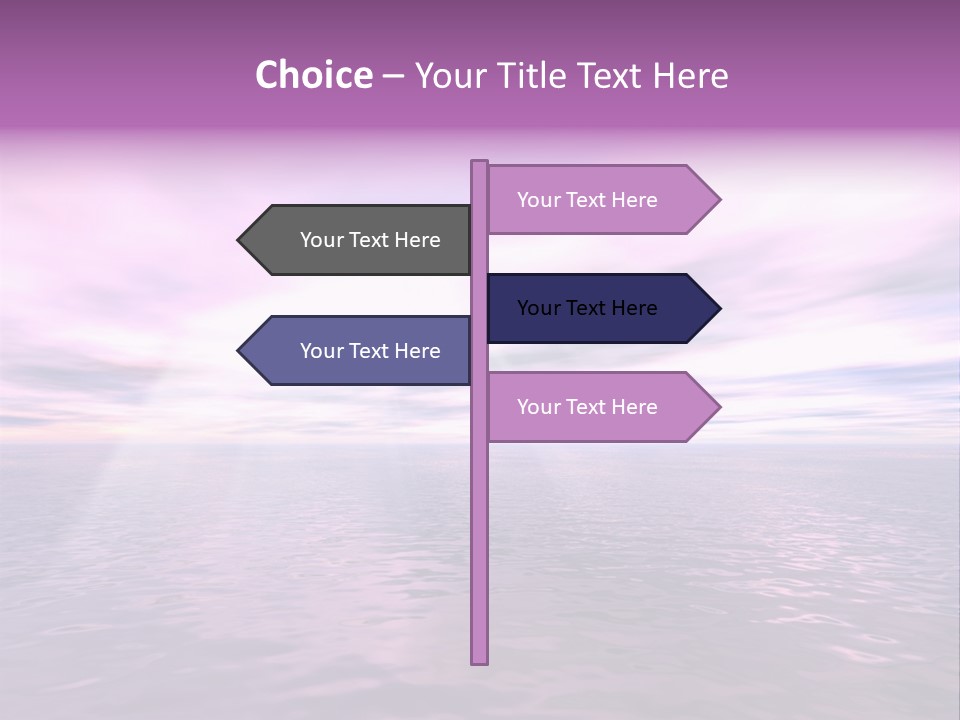 Choice – Your Title Text Here

Your Text Here

Your Text Here

Your Text Here

Your Text Here

Your Text Here